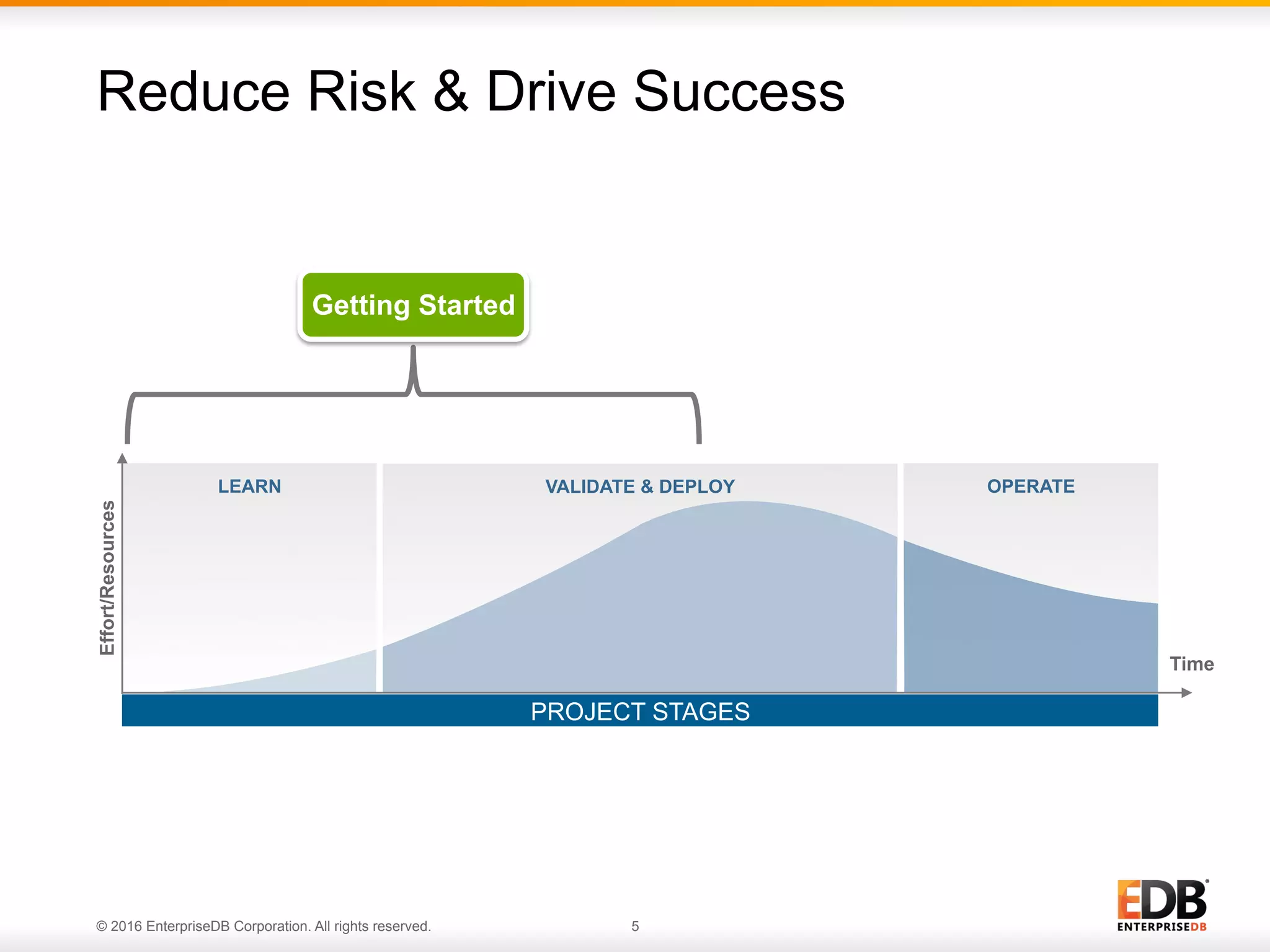 Reduce Risk & Drive Success

Getting Started

Effort/Resources

LEARN

VALIDATE & DEPLOY

OPERATE

Time

PROJECT STAGES

© 2016 EnterpriseDB Corporation. All rights reserved.

5

EDB
ENTERPRISEDB